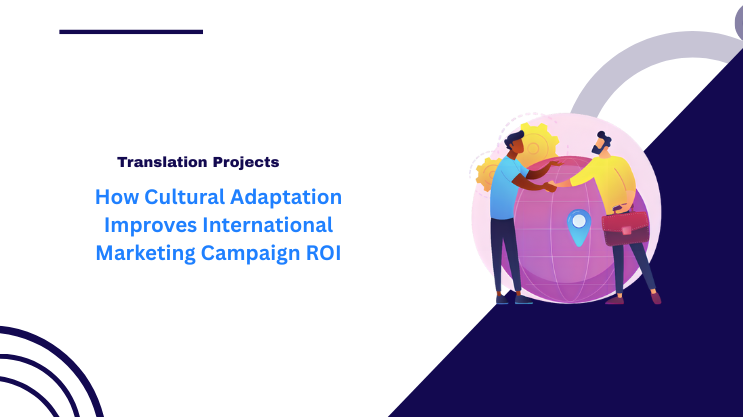 Translation Projects

How Cultural Adaptation Improves International Marketing Campaign ROI